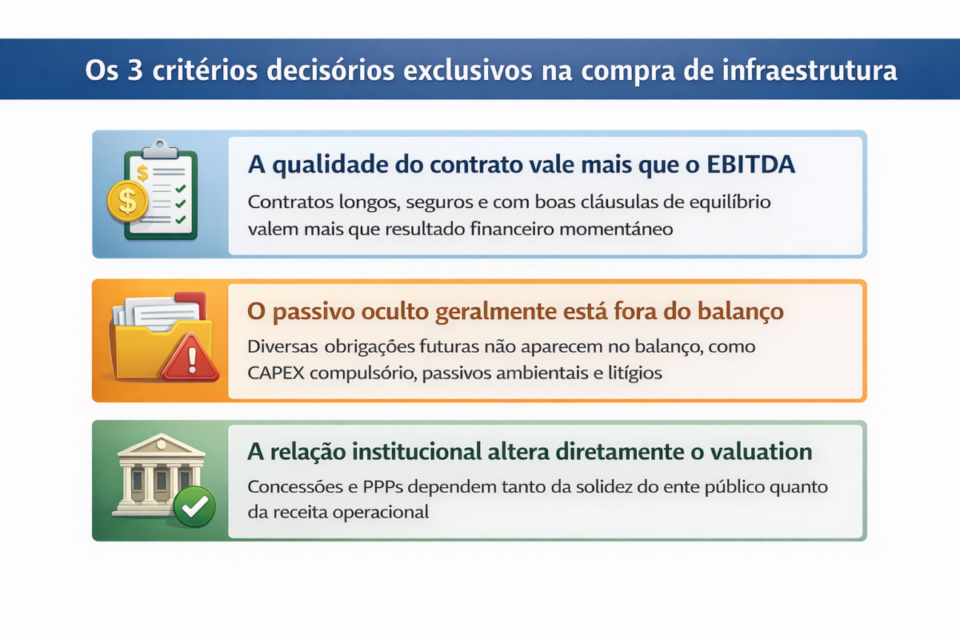 Os 3 critérios decisórios exclusivos na compra de infraestrutura

A qualidade do contrato vale mais que o EBITDA

Contratos longos, seguros e com boas cláusulas de equilíbrio valem mais que resultado financeiro momentâneo

O passivo oculto geralmente está fora do balanço

Diversas obrigações futuras não aparecem no balanço, como CAPEX compulsório, passivos ambientais e litígios

A relação institucional altera diretamente o valuation

Concessões e PPPs dependem tanto da solidez do ente público quanto da receita operacional